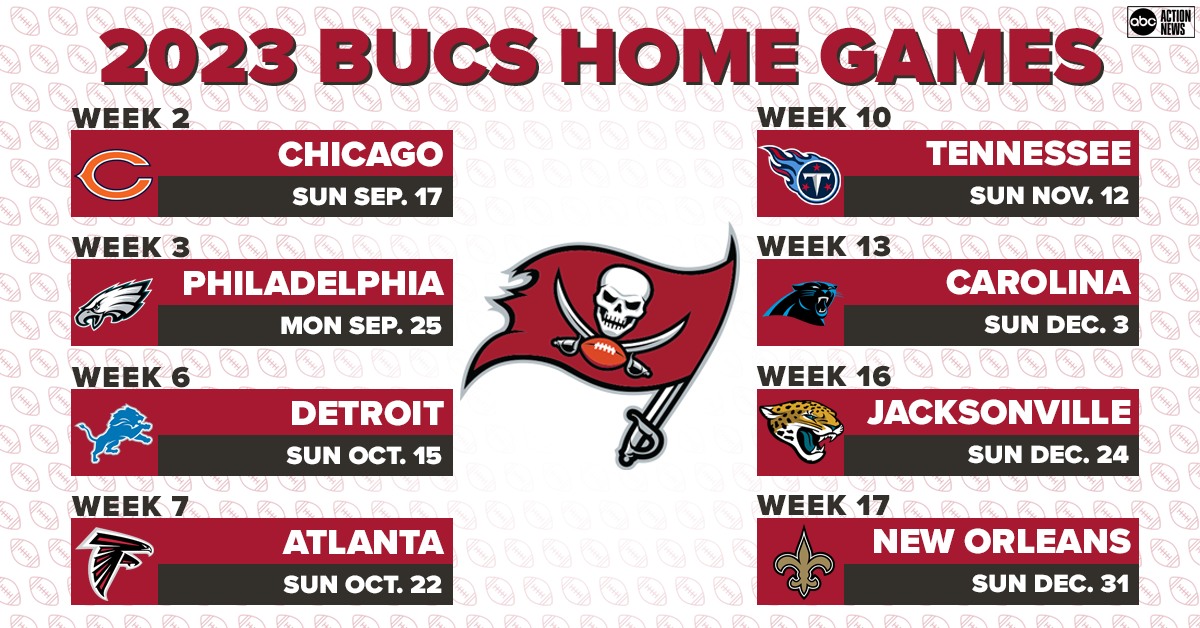 2023 BUCS HOME GAMES

abc ACTION NEWS

WEEK 2
CHICAGO
SUN SEP. 17

WEEK 3
PHILADELPHIA
MON SEP. 25

WEEK 6
DETROIT
SUN OCT. 15

WEEK 7
ATLANTA
SUN OCT. 22

WEEK 10
TENNESSEE
SUN NOV. 12

WEEK 13
CAROLINA
SUN DEC. 3

WEEK 16
JACKSONVILLE
SUN DEC. 24

WEEK 17
NEW ORLEANS
SUN DEC. 31